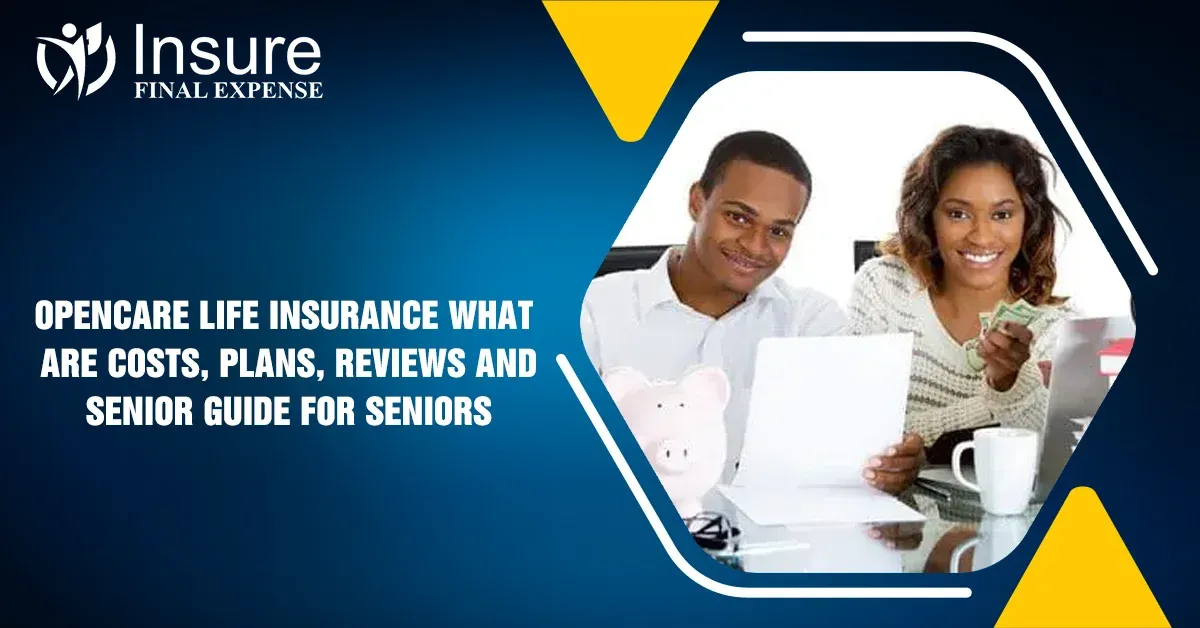 Insure
FINAL EXPENSE

OPENCARE LIFE INSURANCE WHAT ARE COSTS, PLANS, REVIEWS AND SENIOR GUIDE FOR SENIORS